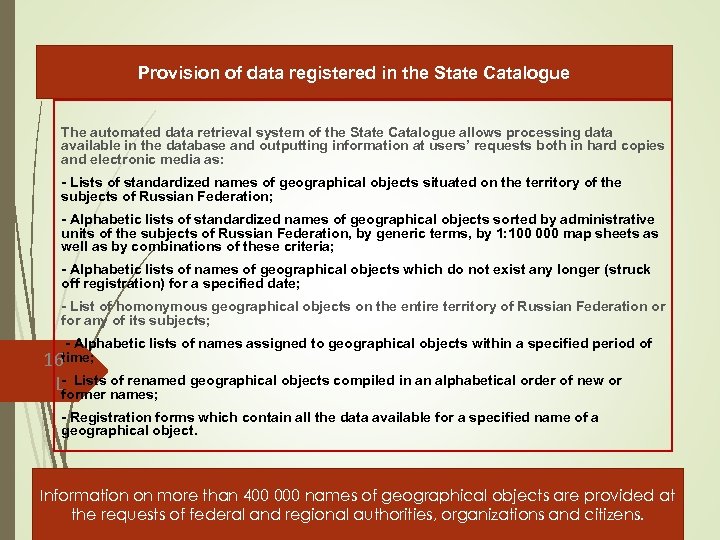 Provision of data registered in the State Catalogue

The automated data retrieval system of the State Catalogue allows processing data available in the database and outputting information at users' requests both in hard copies and electronic media as:

- Lists of standardized names of geographical objects situated on the territory of the subjects of Russian Federation;

- Alphabetic lists of standardized names of geographical objects sorted by administrative units of the subjects of Russian Federation, by generic terms, by 1:100 000 map sheets as well as by combinations of these criteria;

- Alphabetic lists of names of geographical objects which do not exist any longer (struck off registration) for a specified date;

- List of homonymous geographical objects on the entire territory of Russian Federation or for any of its subjects;

- Alphabetic lists of names assigned to geographical objects within a specified period of time;

- Lists of renamed geographical objects compiled in an alphabetical order of new or former names;

- Registration forms which contain all the data available for a specified name of a geographical object.

16

Information on more than 400 000 names of geographical objects are provided at the requests of federal and regional authorities, organizations and citizens.